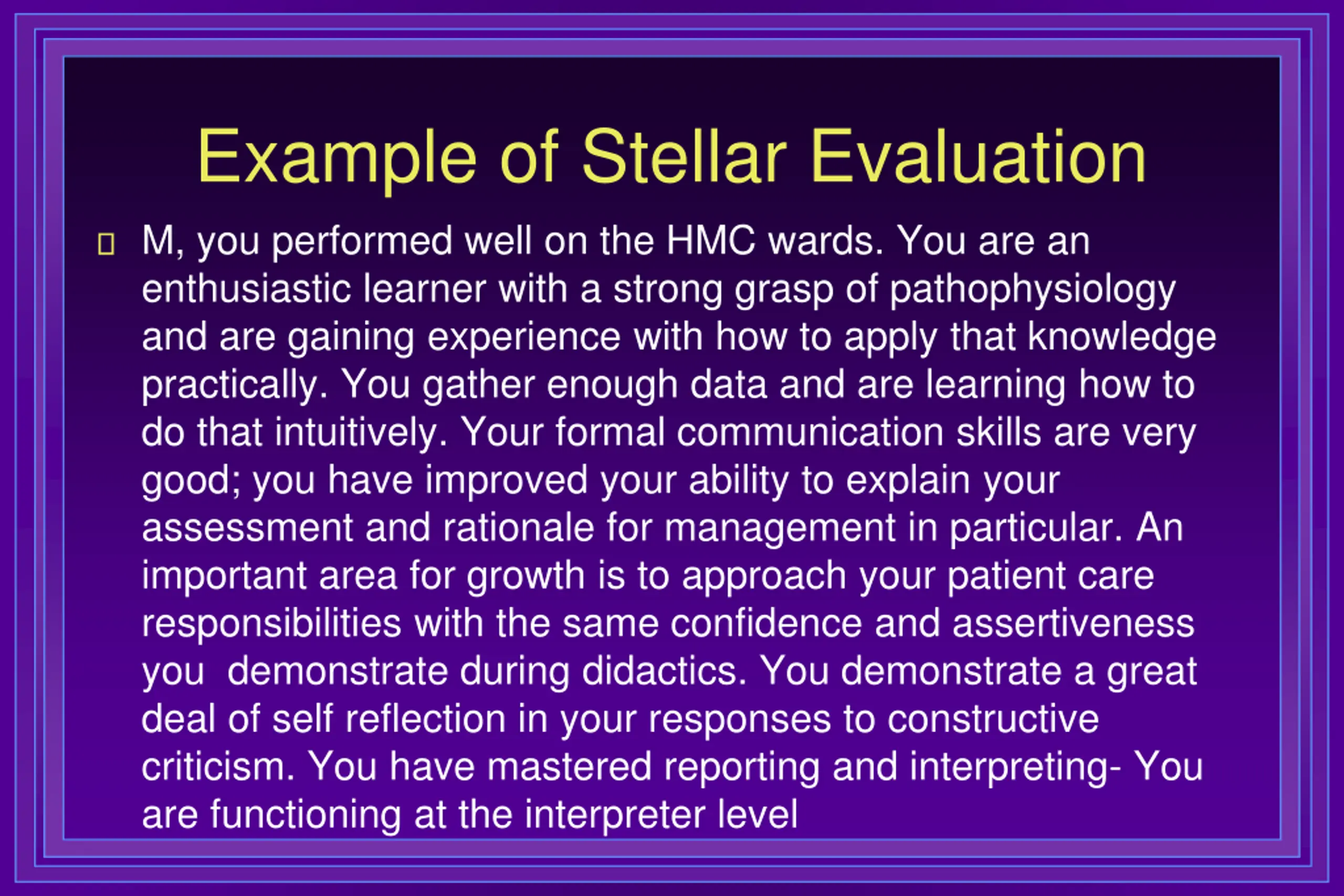 Example of Stellar Evaluation

M, you performed well on the HMC wards. You are an enthusiastic learner with a strong grasp of pathophysiology and are gaining experience with how to apply that knowledge practically. You gather enough data and are learning how to do that intuitively. Your formal communication skills are very good; you have improved your ability to explain your assessment and rationale for management in particular. An important area for growth is to approach your patient care responsibilities with the same confidence and assertiveness you demonstrate during didactics. You demonstrate a great deal of self reflection in your responses to constructive criticism. You have mastered reporting and interpreting- You are functioning at the interpreter level